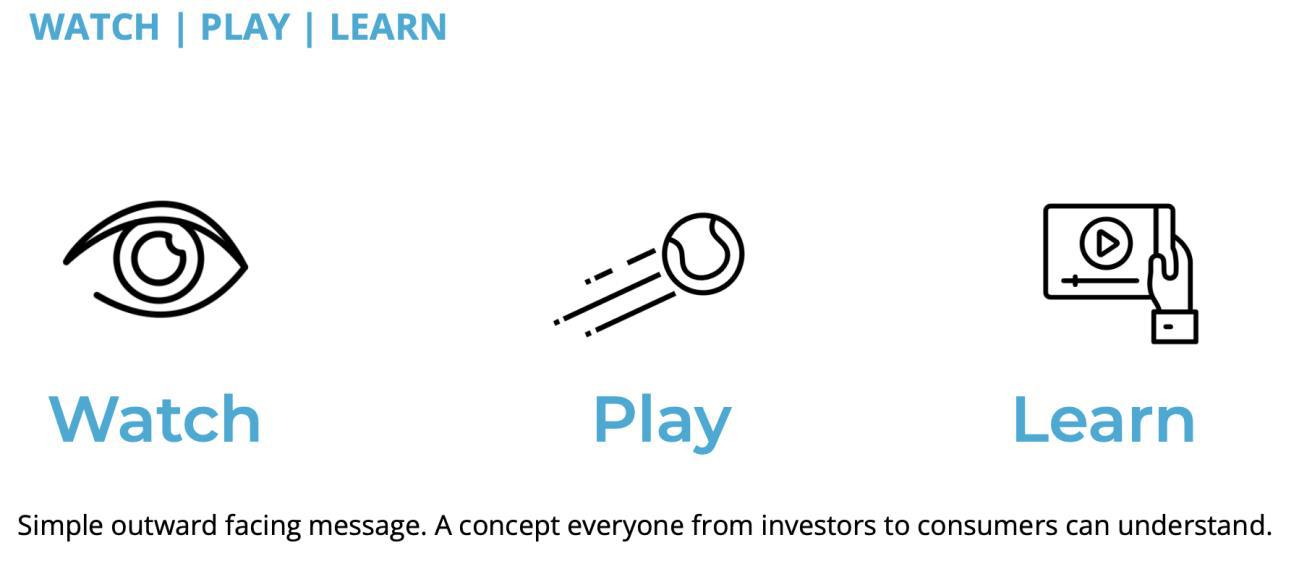 WATCH | PLAY | LEARN

Watch

Play

Learn

Simple outward facing message. A concept everyone from investors to consumers can understand.